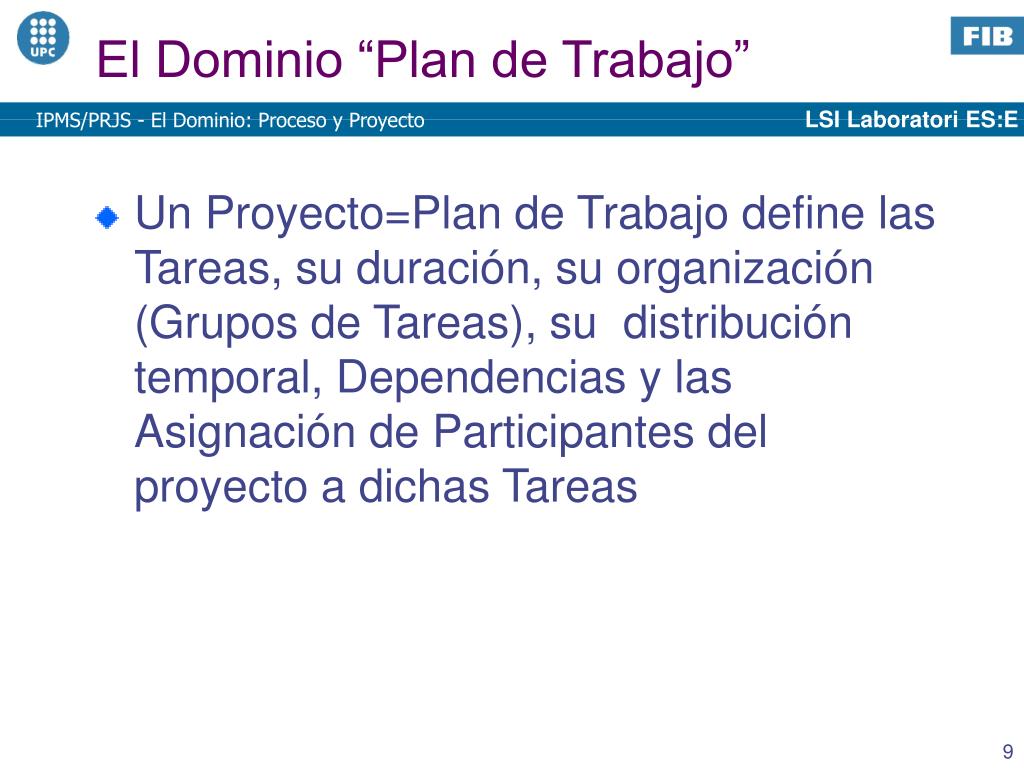 UPC

El Dominio “Plan de Trabajo”

FIB

IPMS/PRJS - El Dominio: Proceso y Proyecto

LSI Laboratori ES:E

Un Proyecto=Plan de Trabajo define las Tareas, su duración, su organización (Grupos de Tareas), su distribución temporal, Dependencias y las Asignación de Participantes del proyecto a dichas Tareas

9